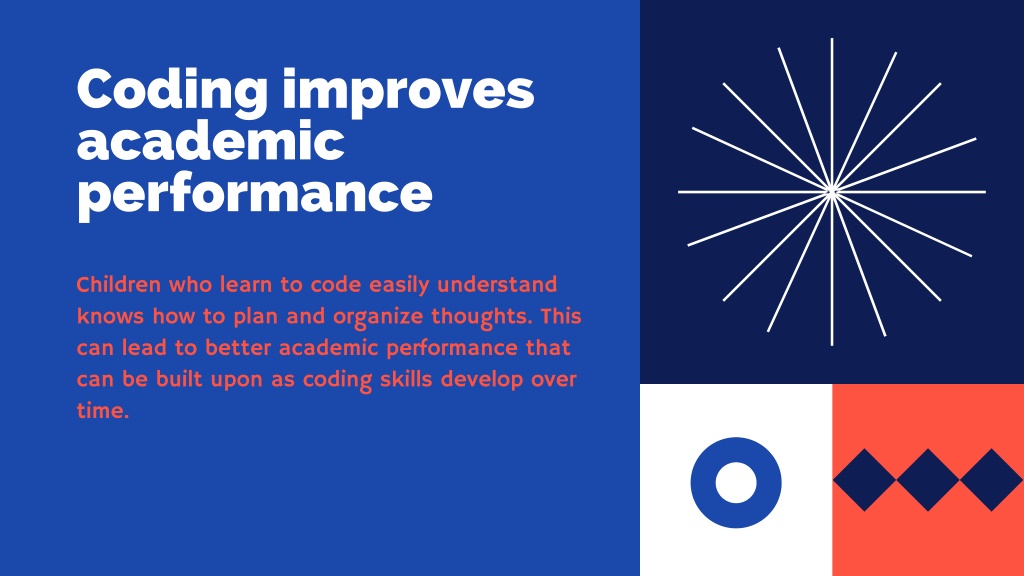 Coding improves academic performance

Children who learn to code easily understand knows how to plan and organize thoughts. This can lead to better academic performance that can be built upon as coding skills develop over time.